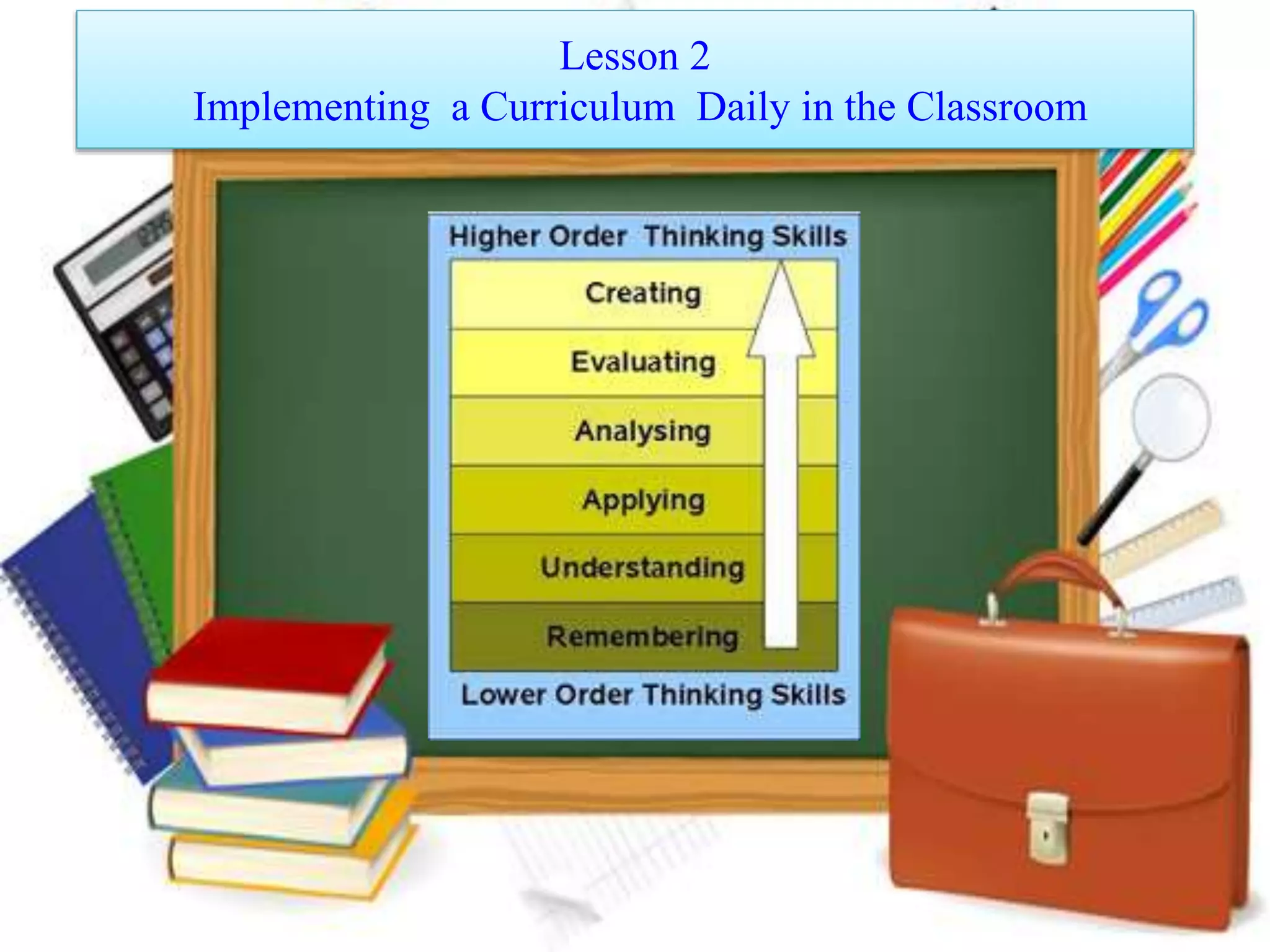 Lesson 2
Implementing a Curriculum Daily in the Classroom

Higher Order Thinking Skills

Creating
Evaluating
Analysing
Applying
Understanding
Remembering

Lower Order Thinking Skills